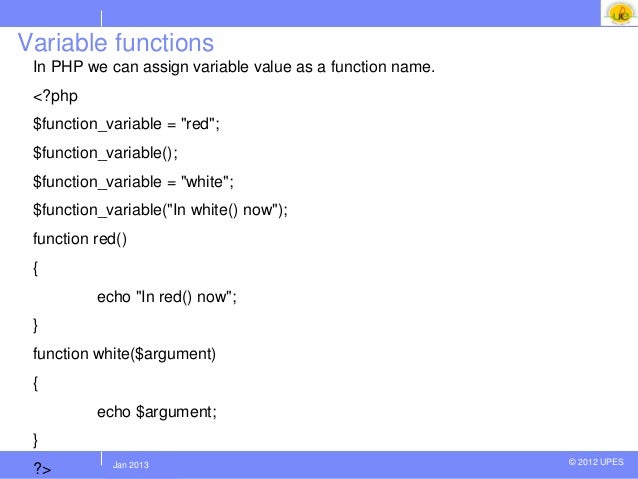 Variable functions

In PHP we can assign variable value as a function name.

<?php

$function_variable = "red";

$function_variable();

$function_variable = "white";

$function_variable("In white() now");

function red()

{

echo "In red() now";

}

function white($argument)

{

echo $argument;

}

?>

Jan 2013

© 2012 UPES